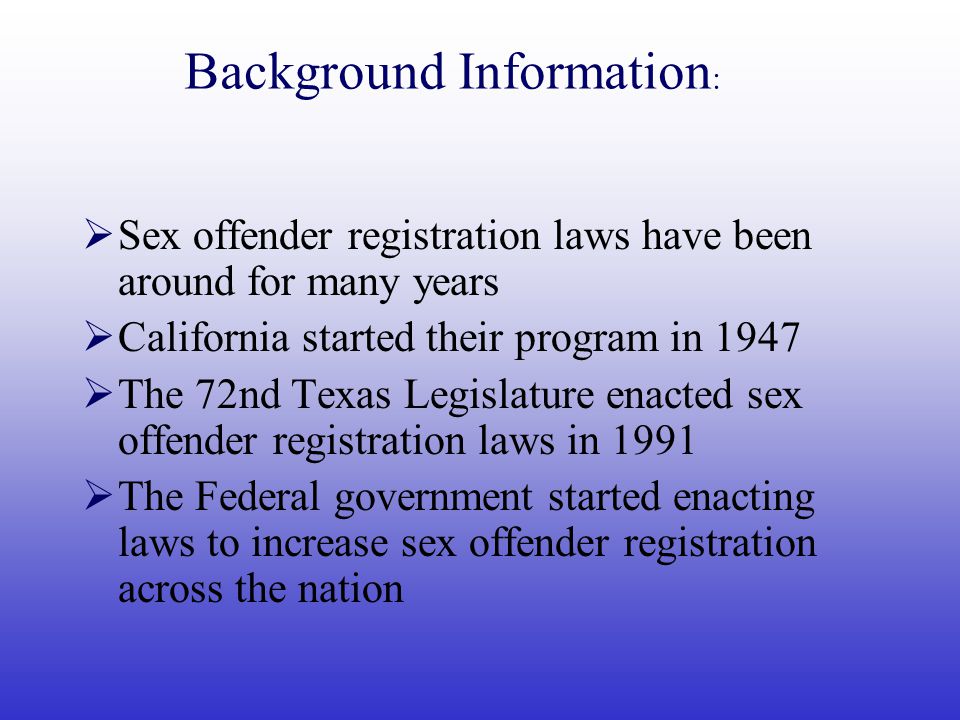 Background Information:

➢ Sex offender registration laws have been around for many years

➢ California started their program in 1947

➢ The 72nd Texas Legislature enacted sex offender registration laws in 1991

➢ The Federal government started enacting laws to increase sex offender registration across the nation